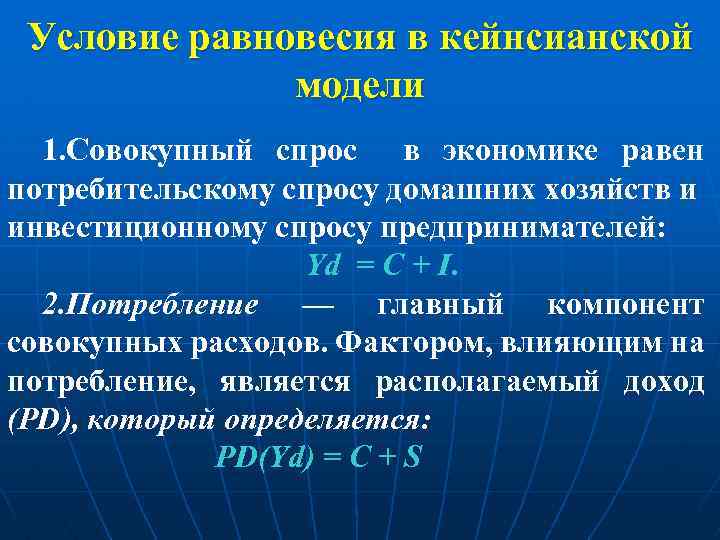 Условие равновесия в кейнсианской модели

1.Совокупный спрос в экономике равен потребительскому спросу домашних хозяйств и инвестиционному спросу предпринимателей:

$Yd = C + I.$

2.Потребление — главный компонент совокупных расходов. Фактором, влияющим на потребление, является располагаемый доход (PD), который определяется:

$PD(Yd) = C + S$